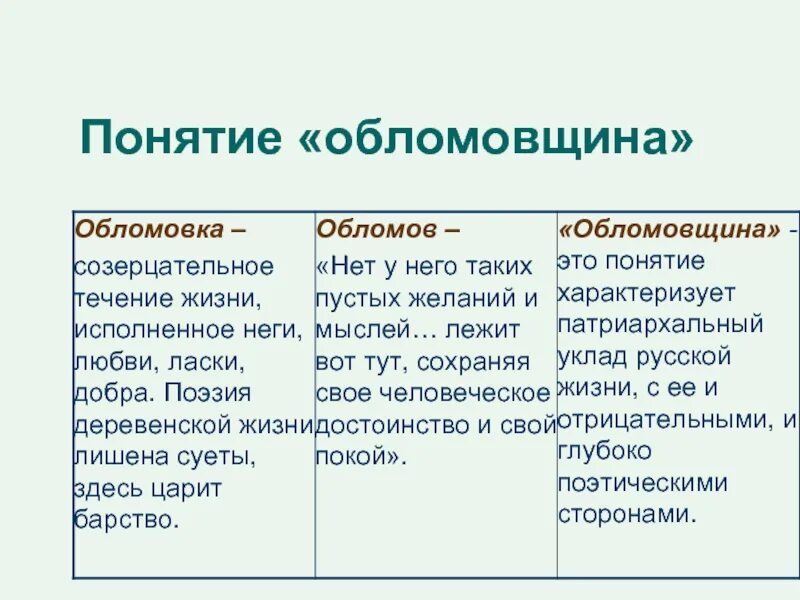 Понятие «обломовщина»

| Обломовка – созерцательное течение жизни, исполненное неги, любви, ласки, добра. Поэзия деревенской жизни лишена суеты, здесь царит барство. | Обломов – «Нет у него таких пустых желаний и мыслей… лежит вот тут, сохраняя свое человеческое достоинство и свой покой». | «Обломовщина» - это понятие характеризует патриархальный уклад русской жизни, с ее и отрицательными, и глубоко поэтическими сторонами. |
|---|---|---|